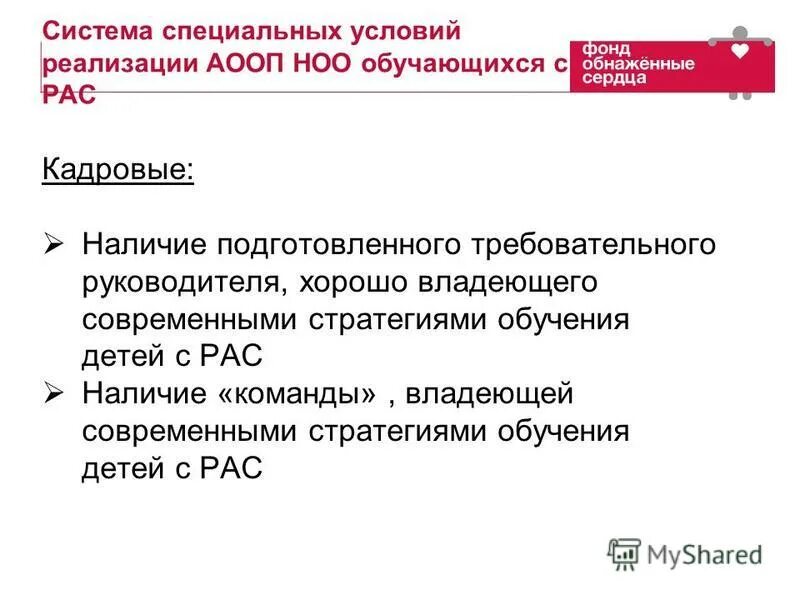 Система специальных условий реализации АООП НОО обучающихся с РАС

фонд обнажённые сердца

Кадровые:

➢ Наличие подготовленного требовательного руководителя, хорошо владеющего современными стратегиями обучения детей с РАС
➢ Наличие «команды» , владеющей современными стратегиями обучения детей с РАС

MyShared